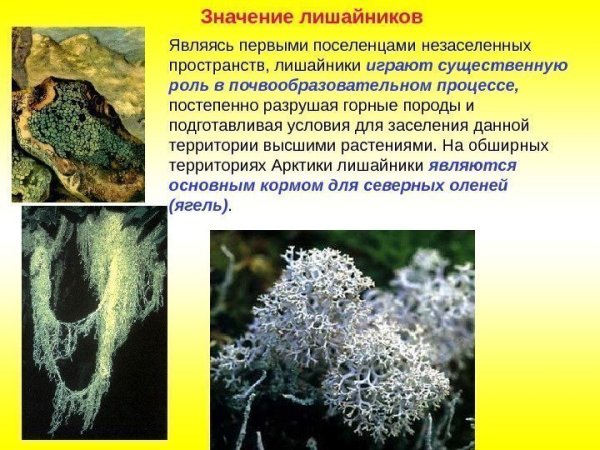 Значение лишайников

Являясь первыми поселенцами незаселенных пространств, лишайники играют существенную роль в почвообразовательном процессе, постепенно разрушая горные породы и подготавливая условия для заселения данной территории высшими растениями. На обширных территориях Арктики лишайники являются основным кормом для северных оленей (ягель).